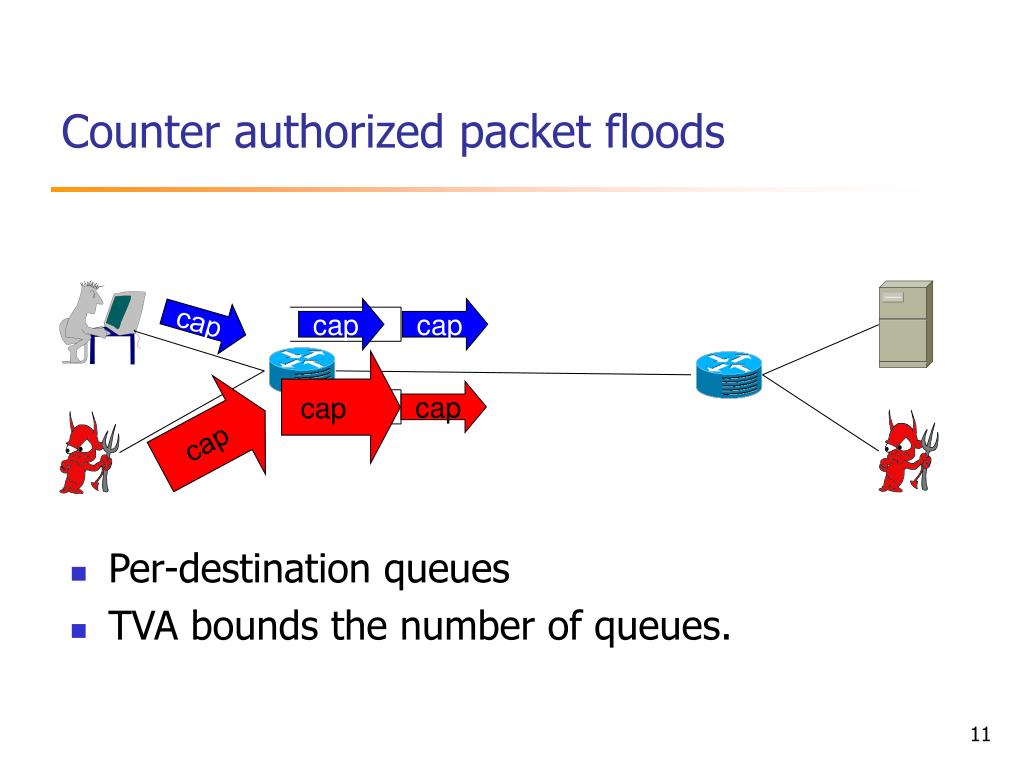 Counter authorized packet floods

cap

cap

cap

cap

cap

cap

- Per-destination queues
- TVA bounds the number of queues.

11